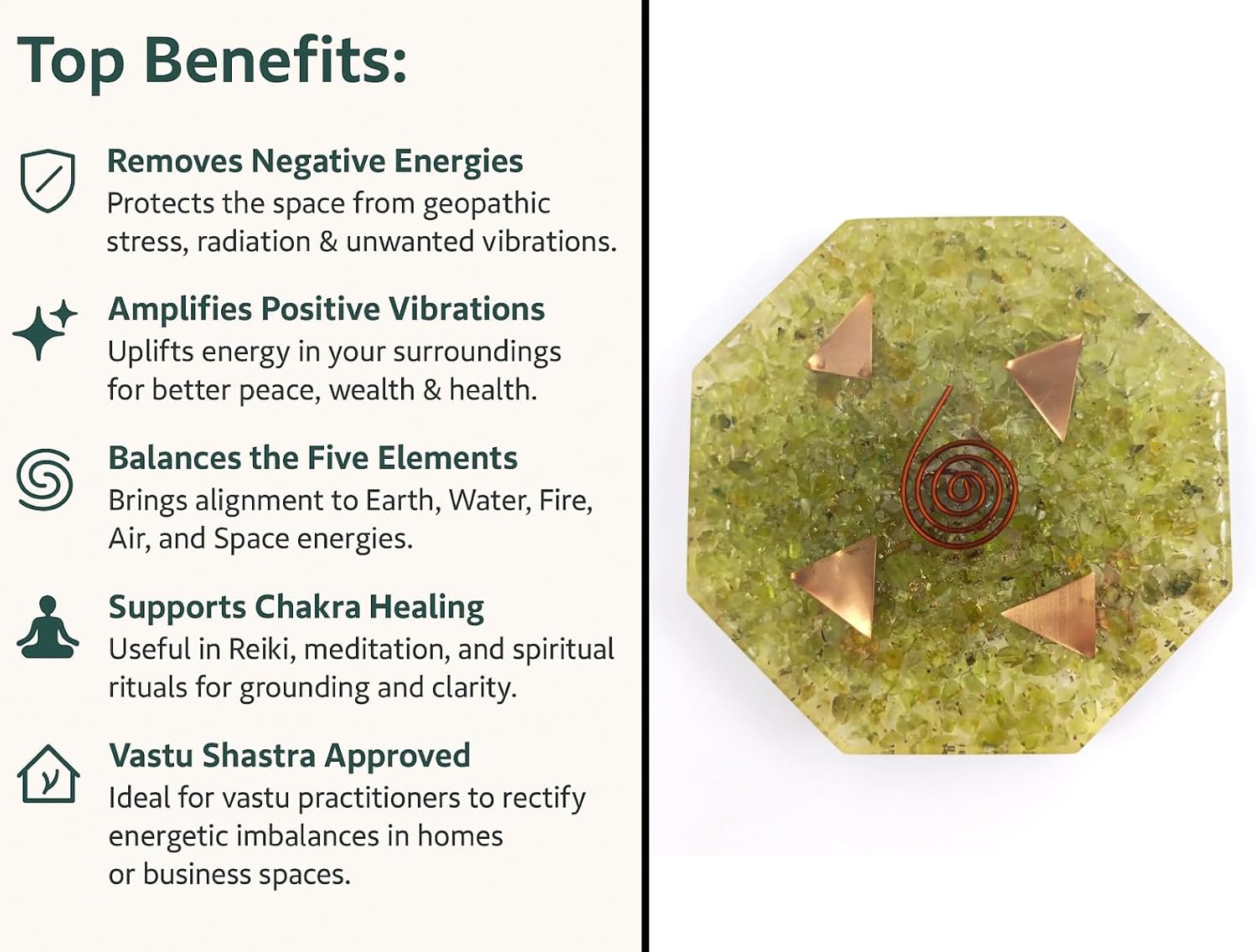 Top Benefits:

Removes Negative Energies
Protects the space from geopathic stress, radiation & unwanted vibrations.

Amplifies Positive Vibrations
Uplifts energy in your surroundings for better peace, wealth & health.

Balances the Five Elements
Brings alignment to Earth, Water, Fire, Air, and Space energies.

Supports Chakra Healing
Useful in Reiki, meditation, and spiritual rituals for grounding and clarity.

Vastu Shastra Approved
Ideal for vastu practitioners to rectify energetic imbalances in homes or business spaces.